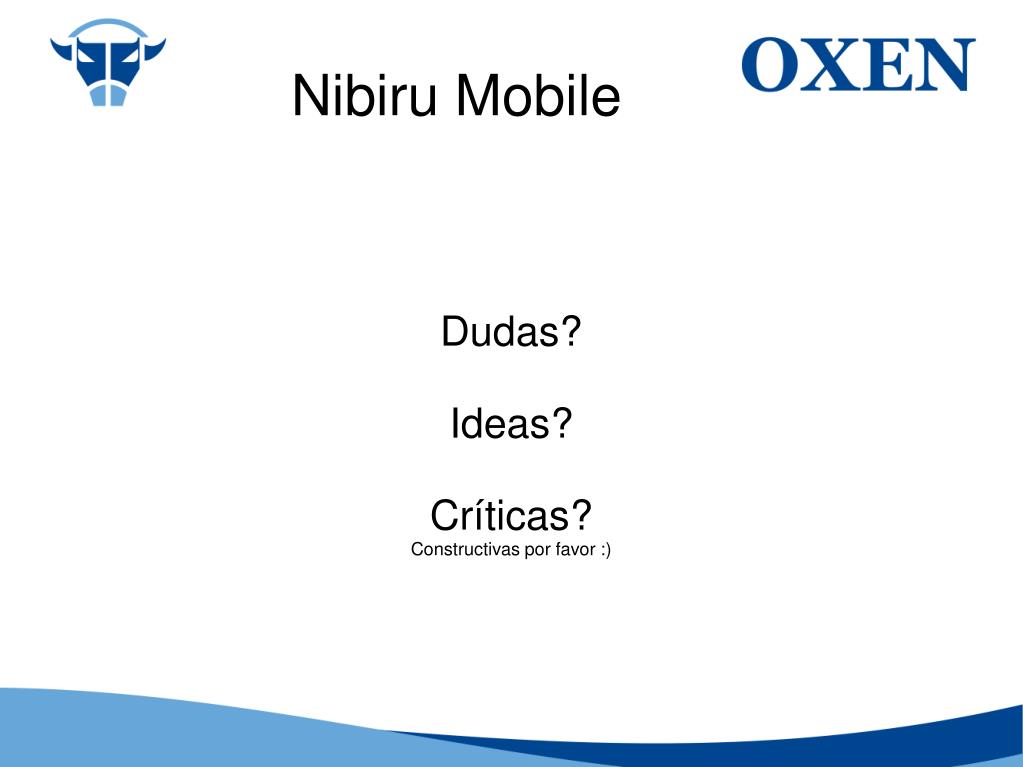 Nibiru Mobile

OXEN

Dudas?

Ideas?

Críticas?
Constructivas por favor :)